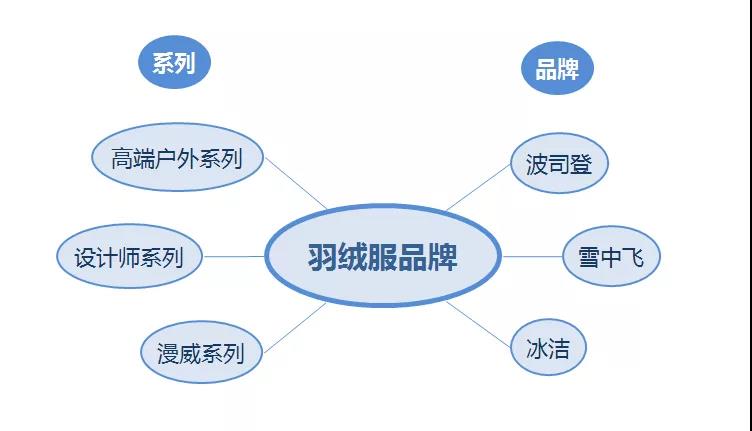 系列

品牌

高端户外系列

设计师系列

漫威系列

羽绒服品牌

波司登

雪中飞

冰洁